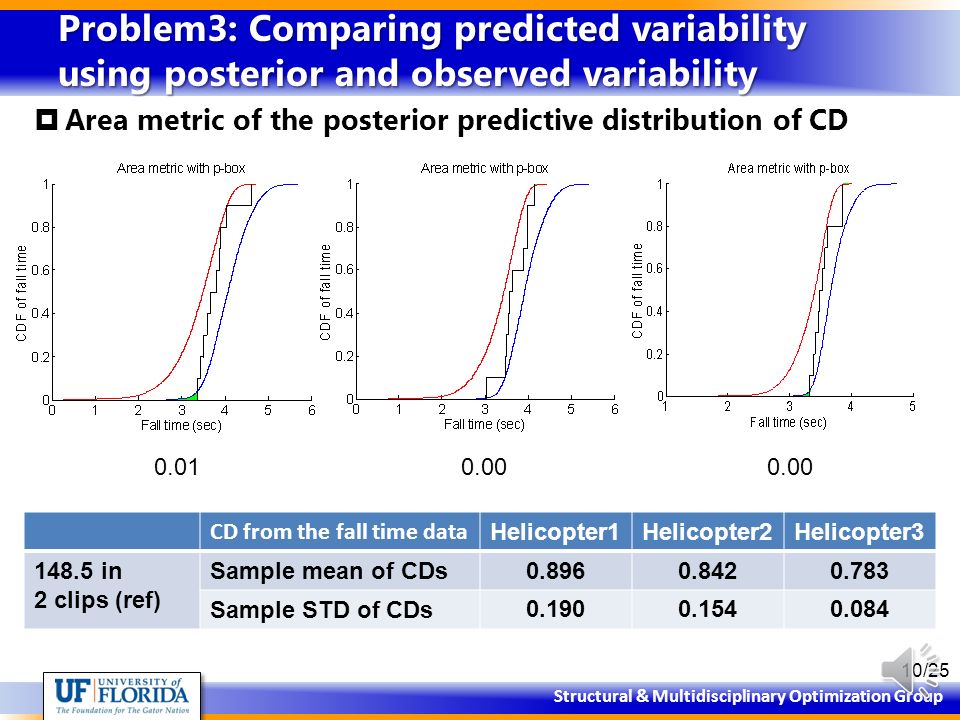 Problem3: Comparing predicted variability using posterior and observed variability

Area metric of the posterior predictive distribution of CD

Area metric with p-box

CDF of fall time

1
0.8
0.6
0.4
0.2
0
0 1 2 3 4 5 6

Fall time (sec)

0.01

Area metric with p-box

CDF of fall time

1
0.8
0.6
0.4
0.2
0
0 1 2 3 4 5 6

Fall time (sec)

0.00

Area metric with p-box

CDF of fall time

1
0.8
0.6
0.4
0.2
0
1 2 3 4 5

Fall time (sec)

0.00

| | CD from the fall time data | Helicopter1 | Helicopter2 | Helicopter3 |
|---|---|---|---|---|
| 148.5 in 2 clips (ref) | Sample mean of CDs | 0.896 | 0.842 | 0.783 |
| | Sample STD of CDs | 0.190 | 0.154 | 0.084 |

10/25

UF UNIVERSITY of FLORIDA The Foundation for The Gator Nation

Structural & Multidisciplinary Optimization Group